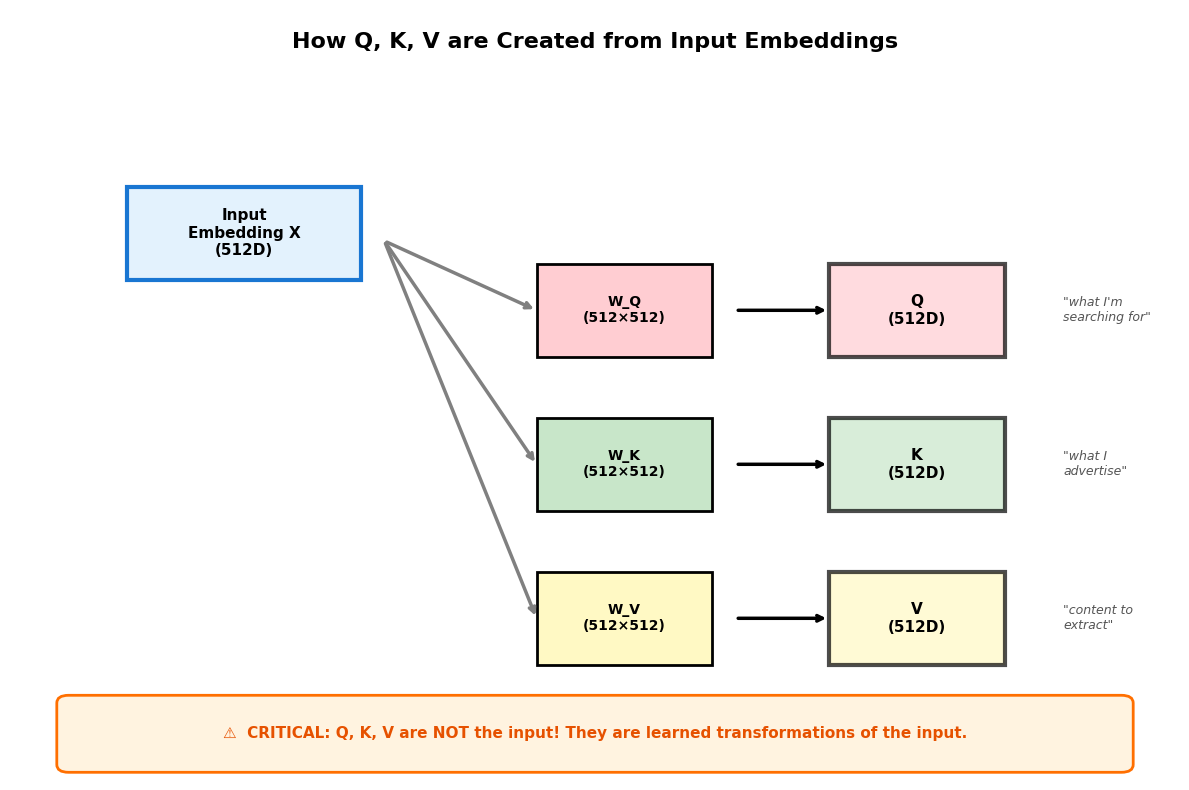 How Q, K, V are Created from Input Embeddings

Input Embedding X (512D)

W_Q (512×512)

Q (512D)

"what I'm searching for"

W_K (512×512)

K (512D)

"what I advertise"

W_V (512×512)

V (512D)

"content to extract"

⚠ CRITICAL: Q, K, V are NOT the input! They are learned transformations of the input.